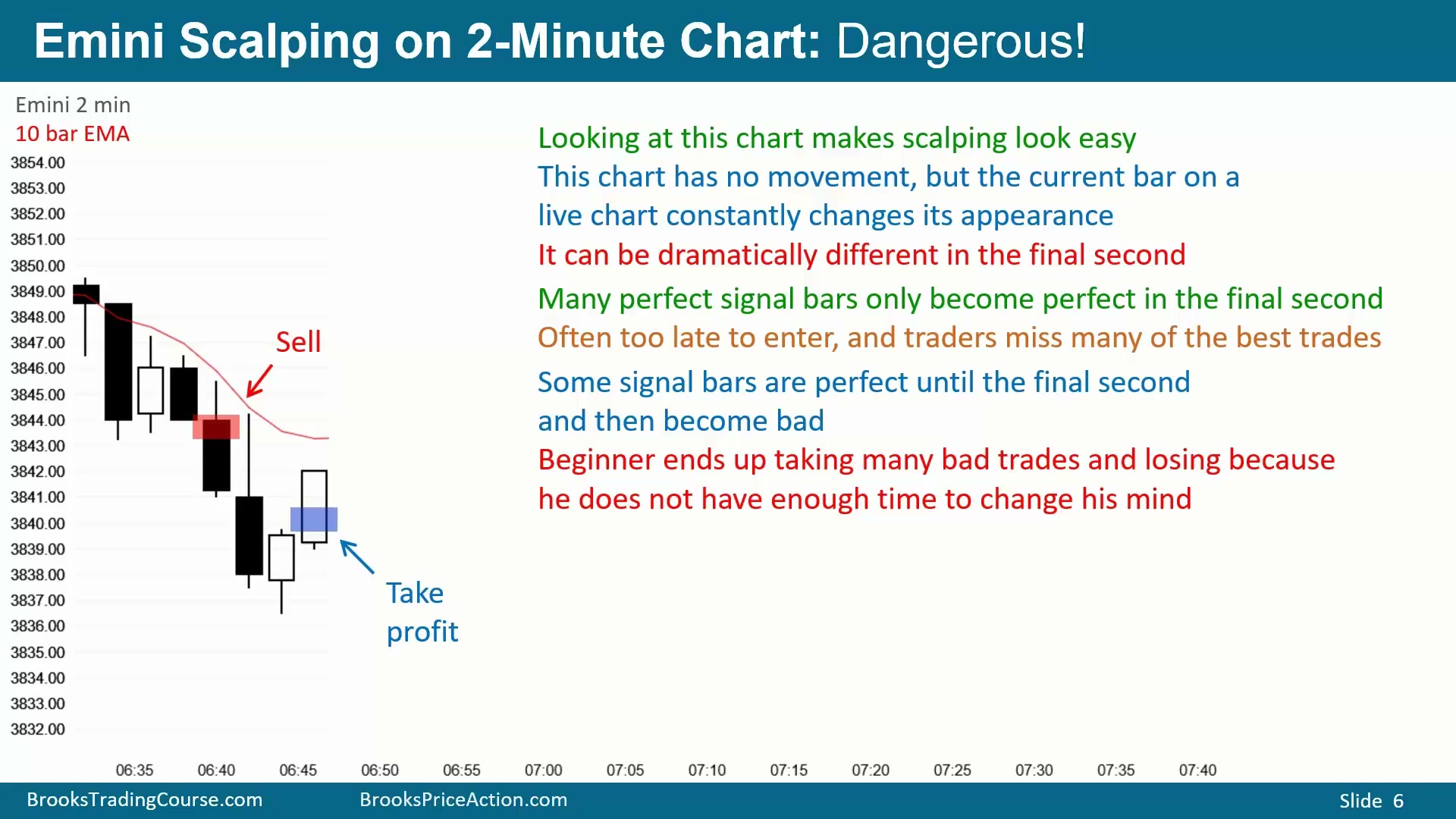 Emini Scalping on 2-Minute Chart: Dangerous!

Emini 2 min
10 bar EMA

3854.00
3853.00
3852.00
3851.00
3850.00
3849.00
3848.00
3847.00
3846.00
3845.00
3844.00
3843.00
3842.00
3841.00
3840.00
3839.00
3838.00
3837.00
3836.00
3835.00
3834.00
3833.00
3832.00

Sell

Take profit

06:35 06:40 06:45 06:50 06:55 07:00 07:05 07:10 07:15 07:20 07:25 07:30 07:35 07:40

Looking at this chart makes scalping look easy

This chart has no movement, but the current bar on a live chart constantly changes its appearance

It can be dramatically different in the final second

Many perfect signal bars only become perfect in the final second

Often too late to enter, and traders miss many of the best trades

Some signal bars are perfect until the final second and then become bad

Beginner ends up taking many bad trades and losing because he does not have enough time to change his mind

BrooksTradingCourse.com BrooksPriceAction.com Slide 6